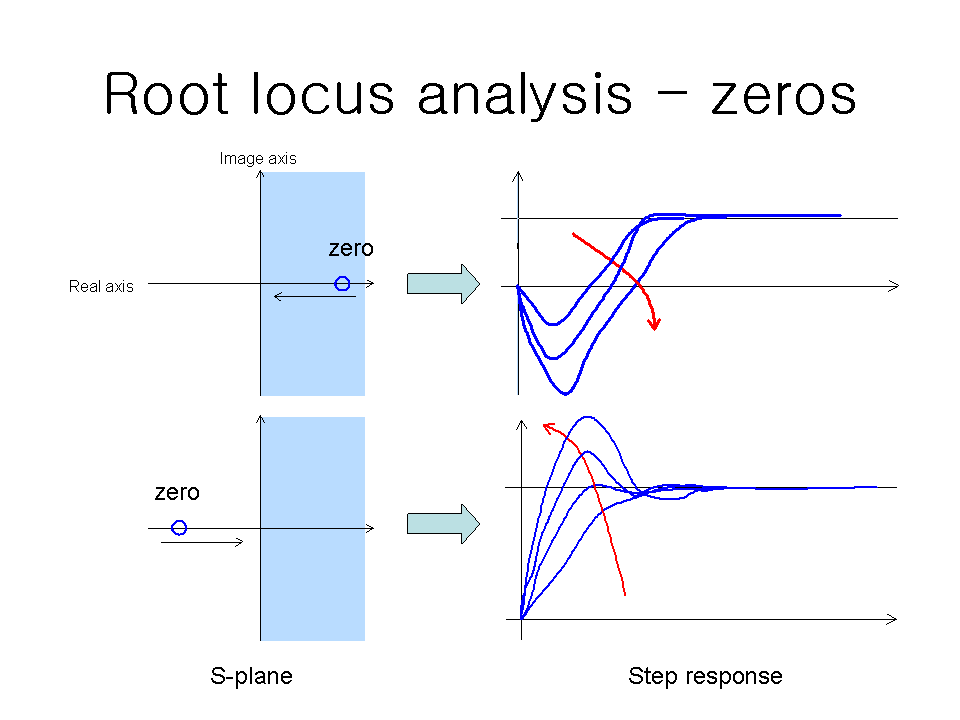 Root locus analysis – zeros

Image axis

zero

Real axis

zero

S-plane

Step response